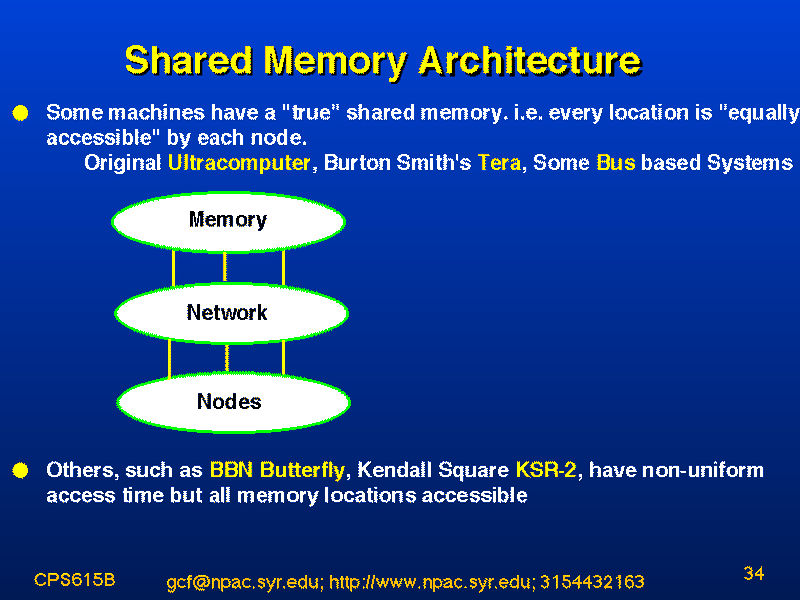 Shared Memory Architecture

Some machines have a "true" shared memory. i.e. every location is "equally accessible" by each node.

Original Ultracomputer, Burton Smith's Tera, Some Bus based Systems

Memory

Network

Nodes

Others, such as BBN Butterfly, Kendall Square KSR-2, have non-uniform access time but all memory locations accessible

CPS615B

gcf@npac.syr.edu; http://www.npac.syr.edu; 3154432163

34